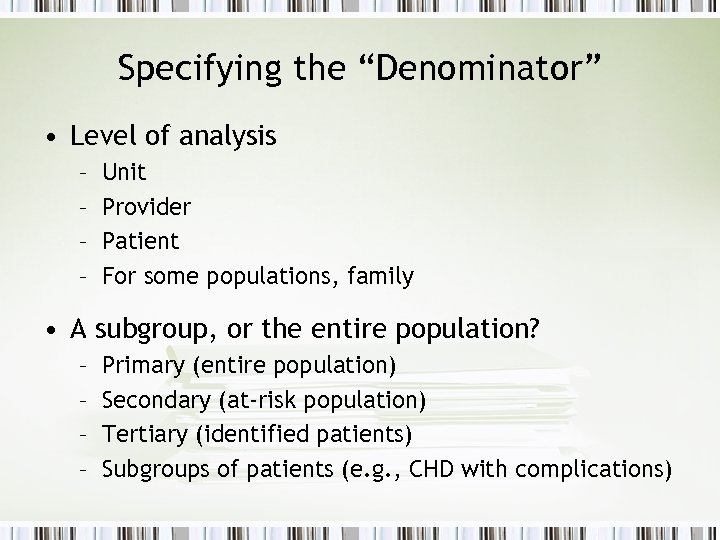 Specifying the “Denominator”

• Level of analysis
– Unit
– Provider
– Patient
– For some populations, family

• A subgroup, or the entire population?
– Primary (entire population)
– Secondary (at-risk population)
– Tertiary (identified patients)
– Subgroups of patients (e.g., CHD with complications)